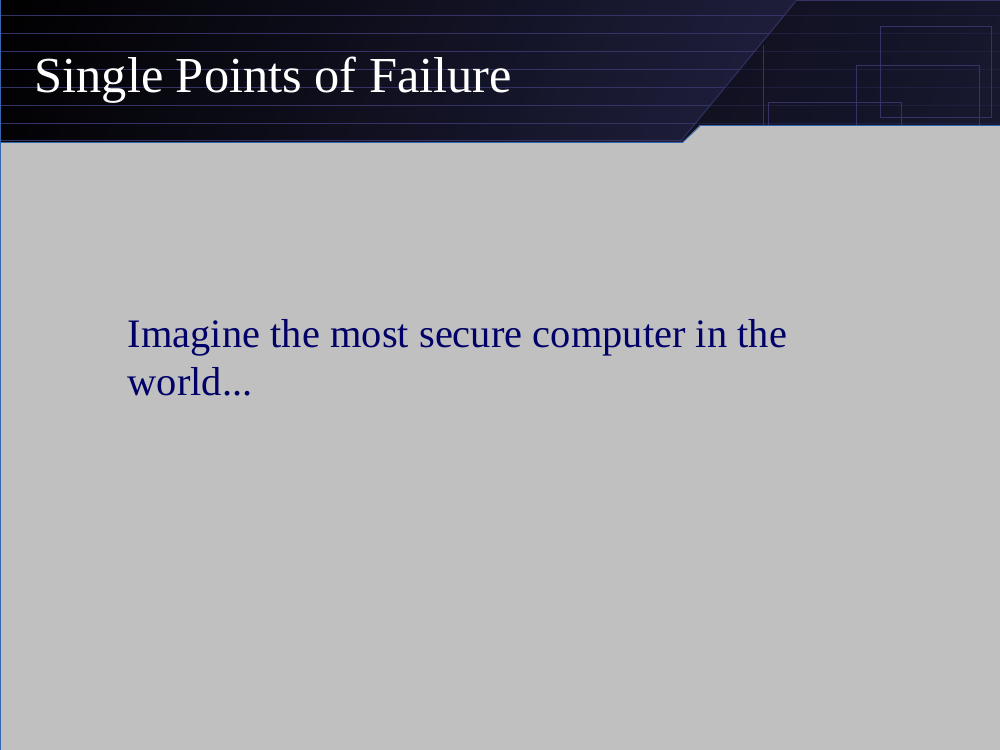 Single Points of Failure

Imagine the most secure computer in the world...